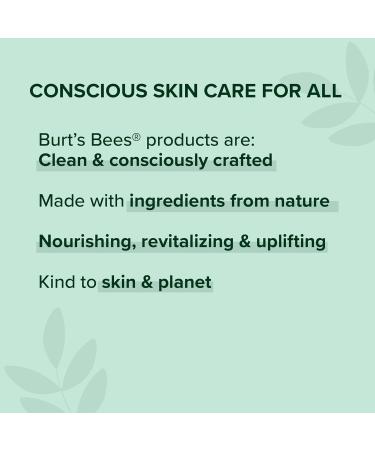 CONSCIOUS SKIN CARE FOR ALL

Burt's Bees® products are:
Clean & consciously crafted

Made with ingredients from nature

Nourishing, revitalizing & uplifting

Kind to skin & planet